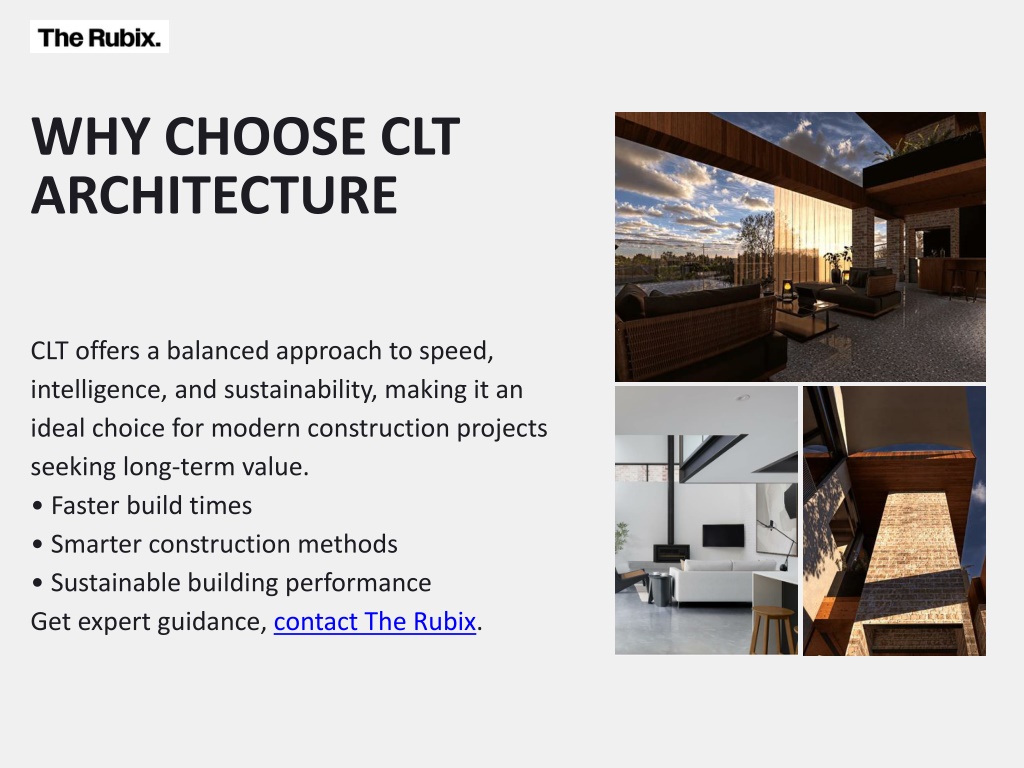 The Rubix.

WHY CHOOSE CLT ARCHITECTURE

CLT offers a balanced approach to speed, intelligence, and sustainability, making it an ideal choice for modern construction projects seeking long-term value.
• Faster build times
• Smarter construction methods
• Sustainable building performance
Get expert guidance, contact The Rubix.